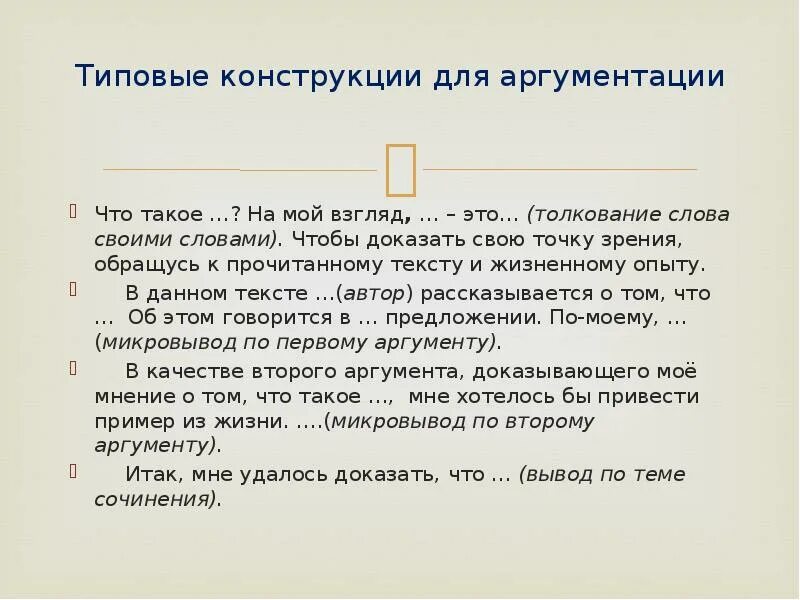 Типовые конструкции для аргументации

Что такое …? На мой взгляд, … – это… (толкование слова своими словами). Чтобы доказать свою точку зрения, обращусь к прочитанному тексту и жизненному опыту.

В данном тексте …(автор) рассказывается о том, что … Об этом говорится в … предложении. По-моему, … (микровывод по первому аргументу).

В качестве второго аргумента, доказывающего моё мнение о том, что такое …, мне хотелось бы привести пример из жизни. ….(микровывод по второму аргументу).

Итак, мне удалось доказать, что … (вывод по теме сочинения).